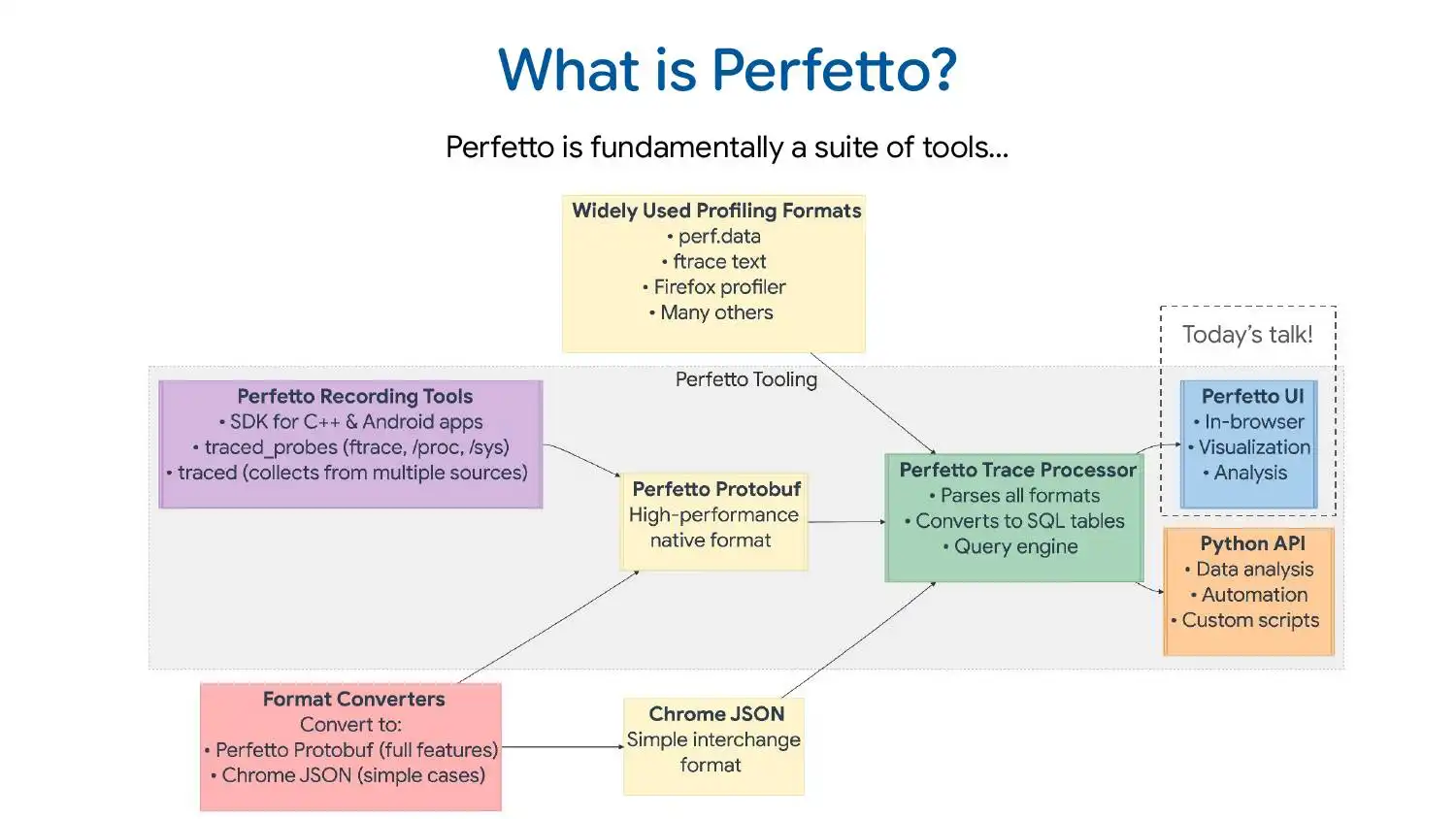 What is Perfetto?

Perfetto is fundamentally a suite of tools...

Widely Used Profiling Formats
• perf.data
• ftrace text
• Firefox profiler
• Many others

Today's talk!

Perfetto Tooling

Perfetto Recording Tools
• SDK for C++ & Android apps
• traced_probes (ftrace, /proc, /sys)
• traced (collects from multiple sources)

Perfetto Protobuf
High-performance native format

Perfetto Trace Processor
• Parses all formats
• Converts to SQL tables
• Query engine

Perfetto UI
• In-browser
• Visualization
• Analysis

Python API
• Data analysis
• Automation
• Custom scripts

Format Converters
Convert to:
• Perfetto Protobuf (full features)
• Chrome JSON (simple cases)

Chrome JSON
Simple interchange format